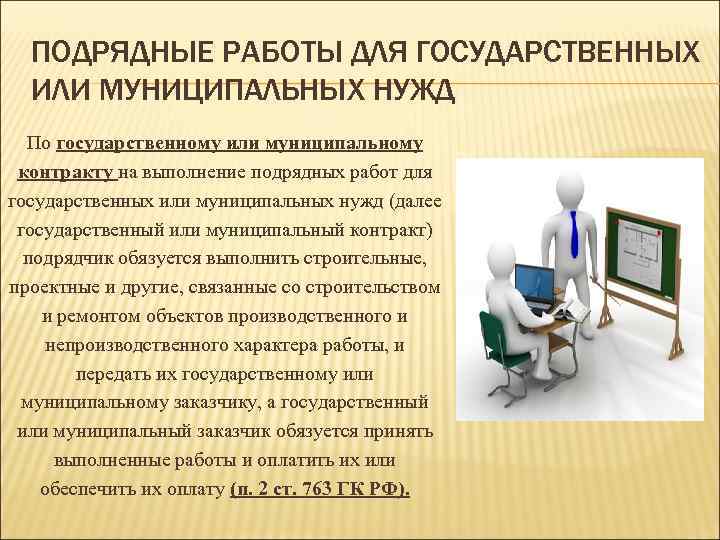 ПОДРЯДНЫЕ РАБОТЫ ДЛЯ ГОСУДАРСТВЕННЫХ ИЛИ МУНИЦИПАЛЬНЫХ НУЖД

По государственному или муниципальному контракту на выполнение подрядных работ для государственных или муниципальных нужд (далее государственный или муниципальный контракт) подрядчик обязуется выполнить строительные, проектные и другие, связанные со строительством и ремонтом объектов производственного и непроизводственного характера работы, и передать их государственному или муниципальному заказчику, а государственный или муниципальный заказчик обязуется принять выполненные работы и оплатить их или обеспечить их оплату (п. 2 ст. 763 ГК РФ).